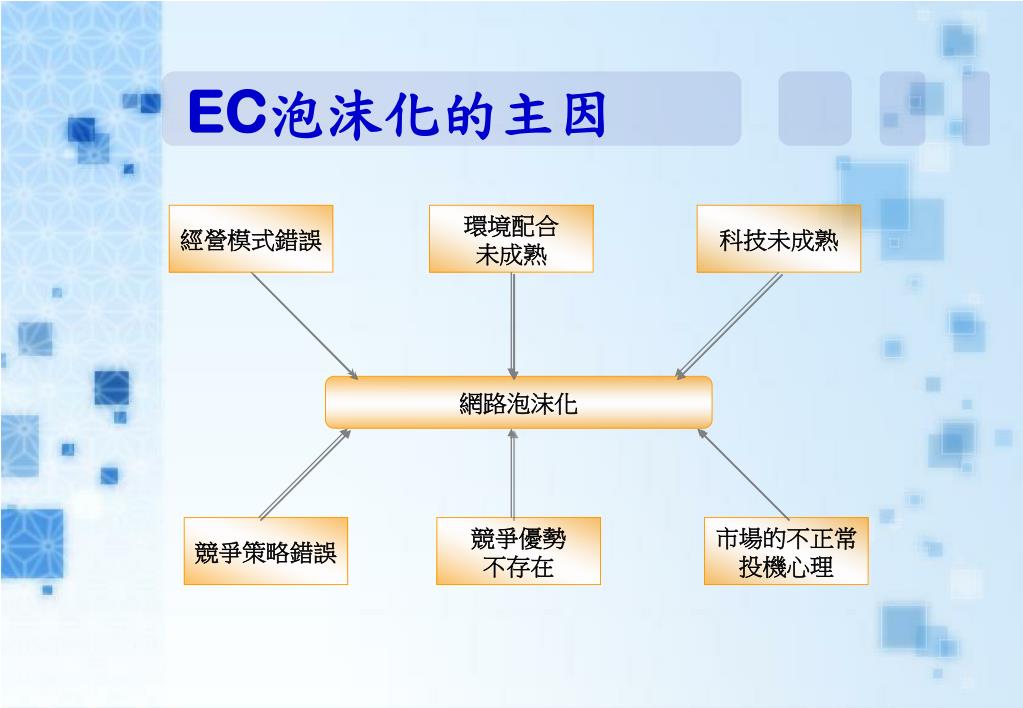 EC泡沫化的主因

經營模式錯誤

環境配合未成熟

科技未成熟

網路泡沫化

競爭策略錯誤

競爭優勢不存在

市場的不正常投機心理